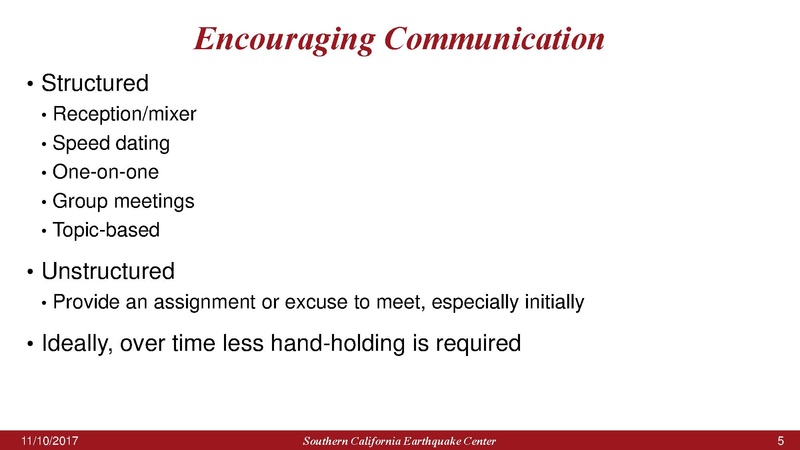 Encouraging Communication

• Structured
• Reception/mixer
• Speed dating
• One-on-one
• Group meetings
• Topic-based

• Unstructured
• Provide an assignment or excuse to meet, especially initially

• Ideally, over time less hand-holding is required

11/10/2017 Southern California Earthquake Center 5